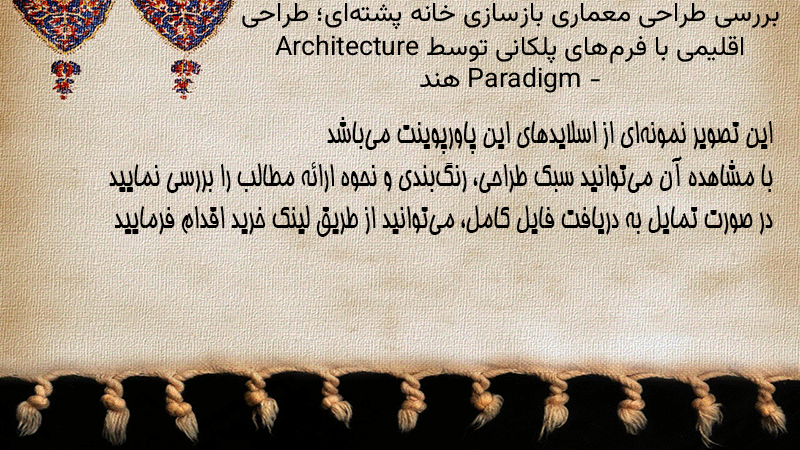 بررسی طراحی معماری بازسازی خانه پشته‌ای؛ طراحی اقلیمی با فرم‌های پلکانی توسط Architecture Paradigm - هند

این تصویر نمونه‌ای از اسلایدهای این پاورپوینت می‌باشد
با مشاهده آن می‌توانید سبک طراحی، رنگ‌بندی و نحوه ارائه مطالب را بررسی نمایید
در صورت تمایل به دریافت فایل کامل، می‌توانید از طریق لینک خرید اقدام فرمایید